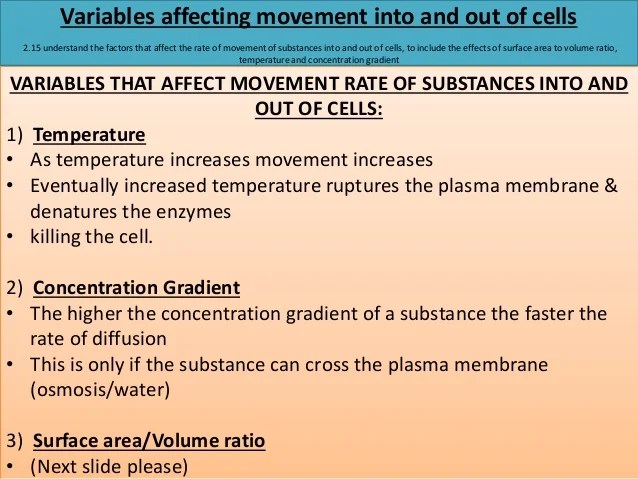 Variables affecting movement into and out of cells

2.15 understand the factors that affect the rate of movement of substances into and out of cells, to include the effects of surface area to volume ratio, temperature and concentration gradient

VARIABLES THAT AFFECT MOVEMENT RATE OF SUBSTANCES INTO AND OUT OF CELLS:

1) Temperature
• As temperature increases movement increases
• Eventually increased temperature ruptures the plasma membrane & denatures the enzymes
• killing the cell.

2) Concentration Gradient
• The higher the concentration gradient of a substance the faster the rate of diffusion
• This is only if the substance can cross the plasma membrane (osmosis/water)

3) Surface area/Volume ratio
• (Next slide please)